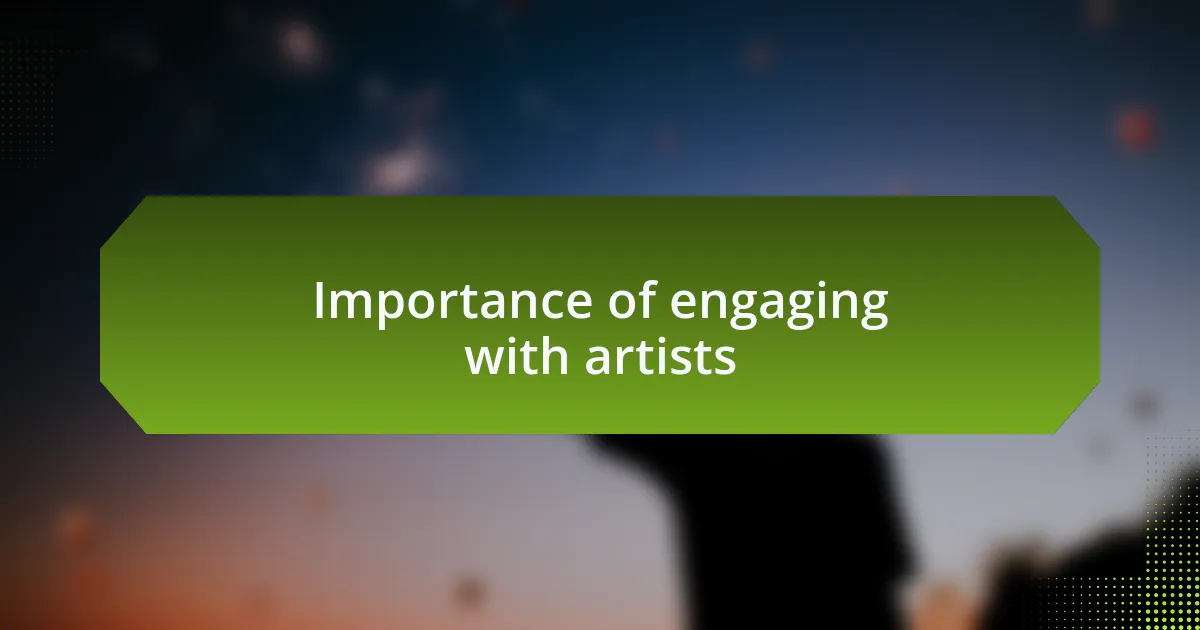 Importance of engaging with artists